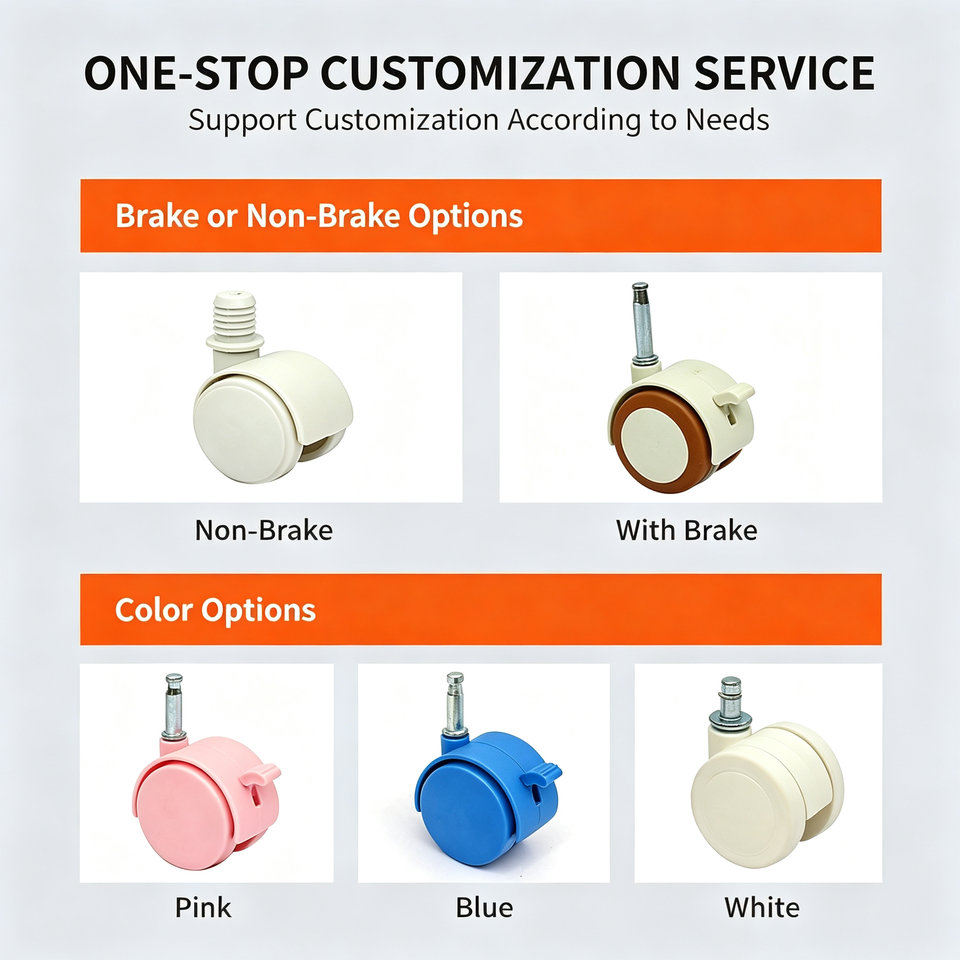 ONE-STOP CUSTOMIZATION SERVICE
Support Customization According to Needs

Brake or Non-Brake Options

Non-Brake

With Brake

Color Options

Pink

Blue

White